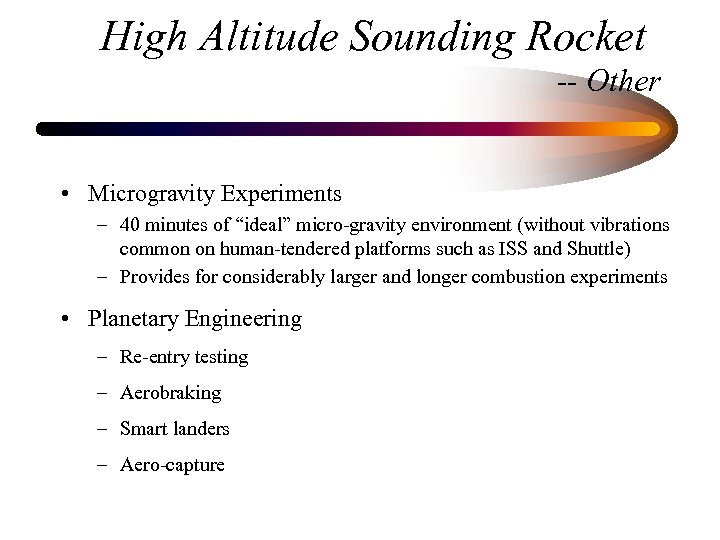 High Altitude Sounding Rocket
-- Other

• Microgravity Experiments
– 40 minutes of “ideal” micro-gravity environment (without vibrations common on human-tendered platforms such as ISS and Shuttle)
– Provides for considerably larger and longer combustion experiments

• Planetary Engineering
– Re-entry testing
– Aerobraking
– Smart landers
– Aero-capture